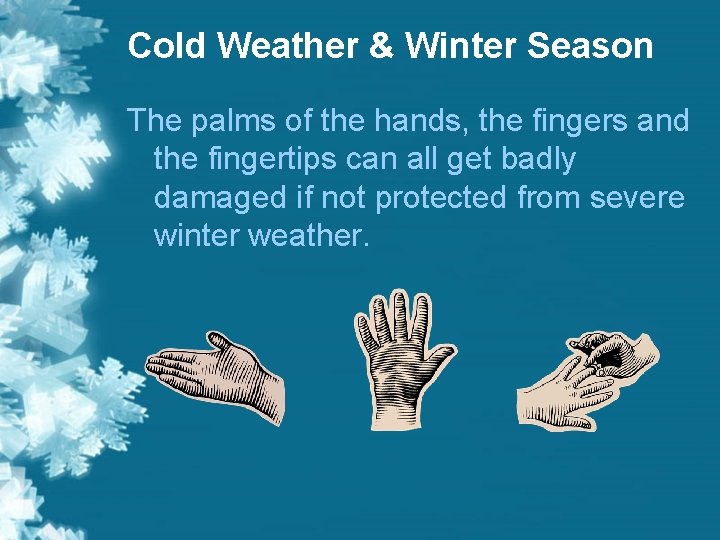 Cold Weather & Winter Season

The palms of the hands, the fingers and the fingertips can all get badly damaged if not protected from severe winter weather.